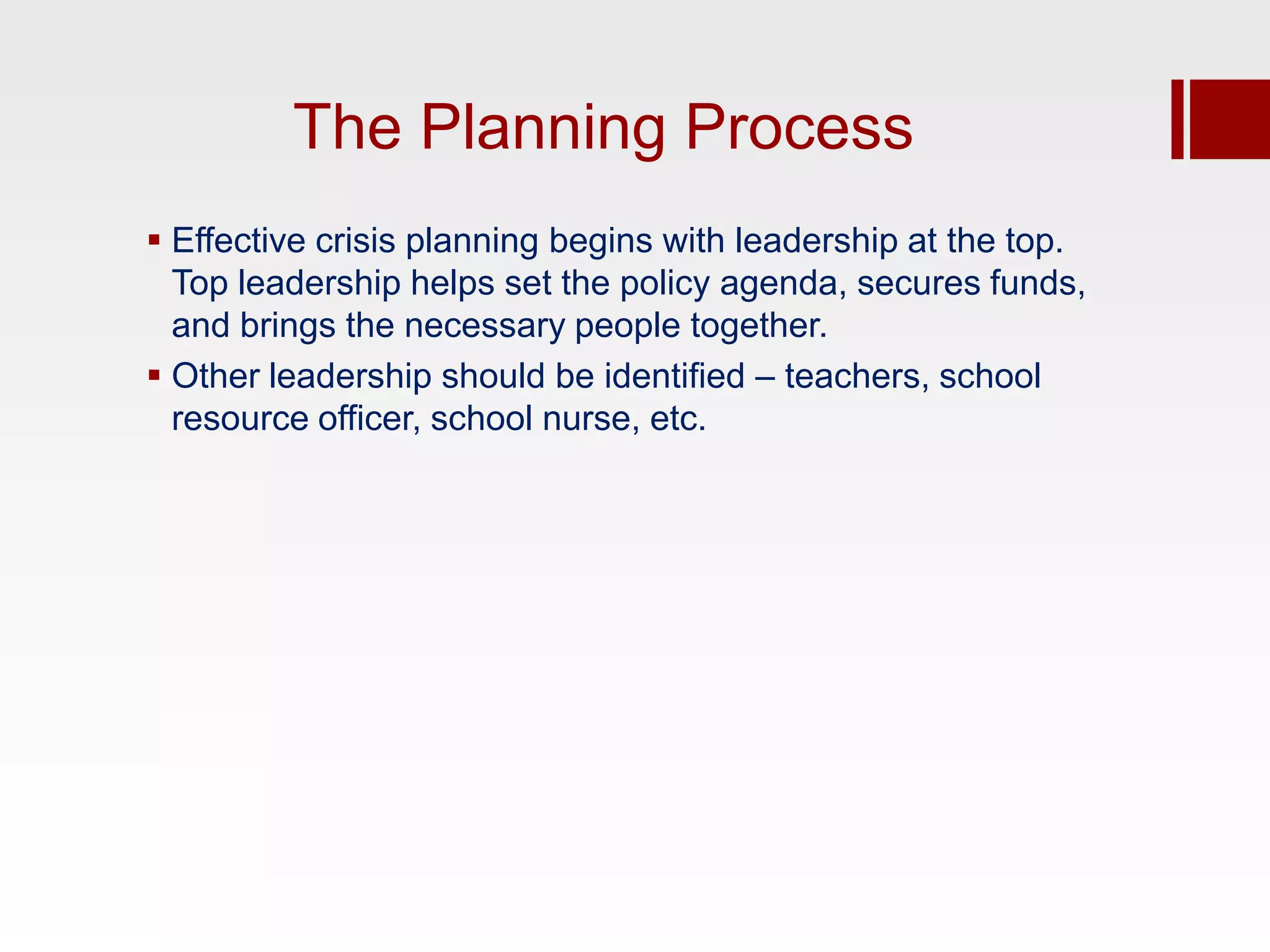 The Planning Process

▪ Effective crisis planning begins with leadership at the top. Top leadership helps set the policy agenda, secures funds, and brings the necessary people together.

▪ Other leadership should be identified – teachers, school resource officer, school nurse, etc.